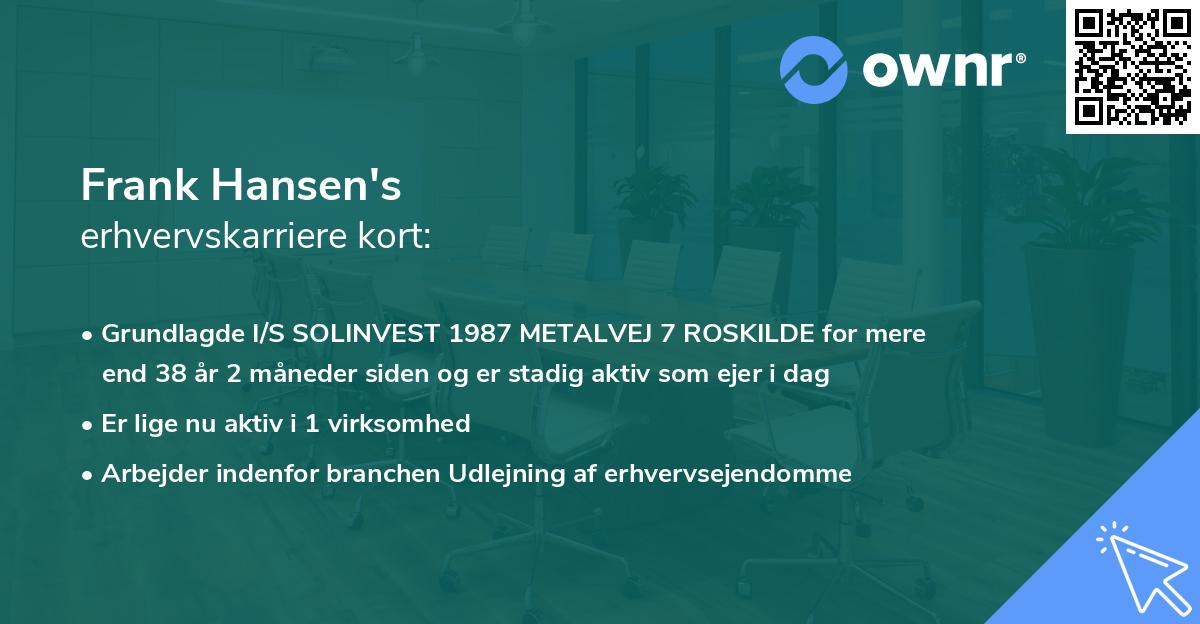 ownr®

Frank Hansen's
erhvervskarriere kort:

• Grundlagde I/S SOLINVEST 1987 METALVEJ 7 ROSKILDE for mere end 38 år 2 måneder siden og er stadig aktiv som ejer i dag
• Er lige nu aktiv i 1 virksomhed
• Arbejder indenfor branchen Udlejning af erhvervsejendomme